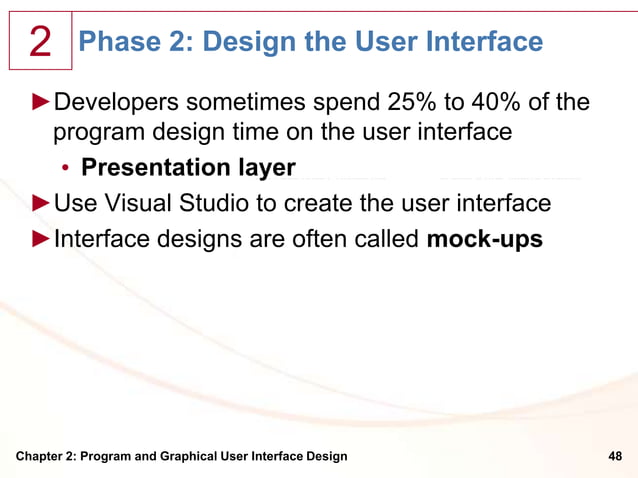 2

Phase 2: Design the User Interface

►Developers sometimes spend 25% to 40% of the program design time on the user interface

• Presentation layer

►Use Visual Studio to create the user interface

►Interface designs are often called mock-ups

Chapter 2: Program and Graphical User Interface Design

48